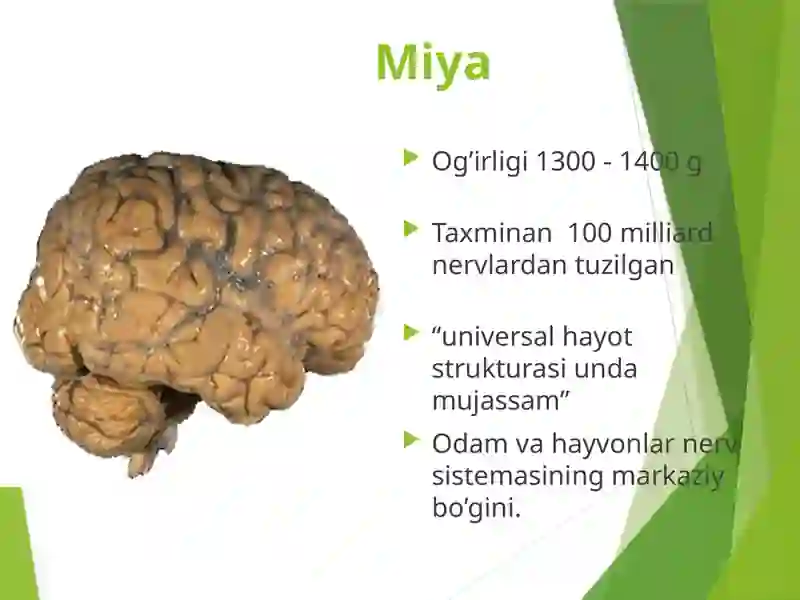 Miya

Og’irligi 1300 - 1400 g

Taxminan 100 milliard nervlardan tuzilgan

“universal hayot strukturasi unda mujassam”

Odam va hayvonlar nerv sistemasining markaziy bo’gini.